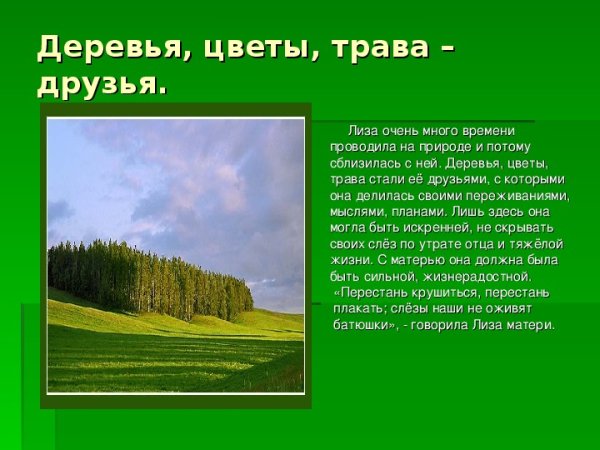 Деревья, цветы, трава – друзья.

Лиза очень много времени проводила на природе и потому сблизилась с ней. Деревья, цветы, трава стали её друзьями, с которыми она делилась своими переживаниями, мыслями, планами. Лишь здесь она могла быть искренней, не скрывать своих слёз по утрате отца и тяжёлой жизни. С матерью она должна была быть сильной, жизнерадостной.
«Перестань крушиться, перестань плакать; слёзы наши не оживят батюшки», - говорила Лиза матери.